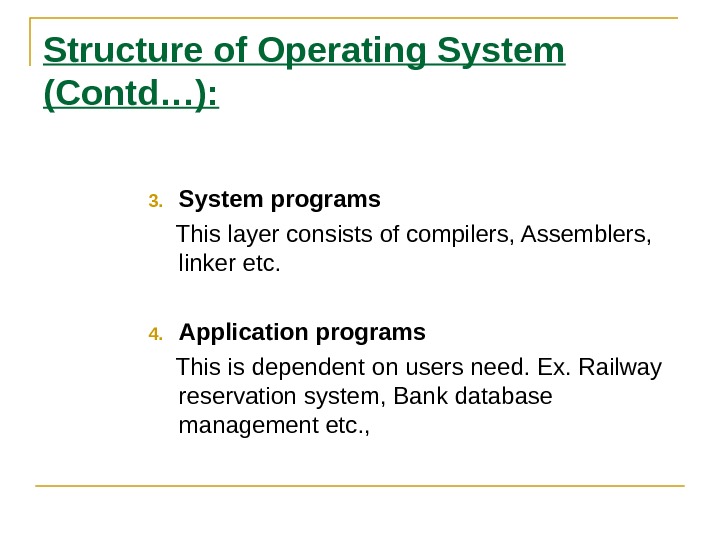 Structure of Operating System (Contd…):

3. System programs

This layer consists of compilers, Assemblers, linker etc.

4. Application programs

This is dependent on users need. Ex. Railway reservation system, Bank database management etc.,